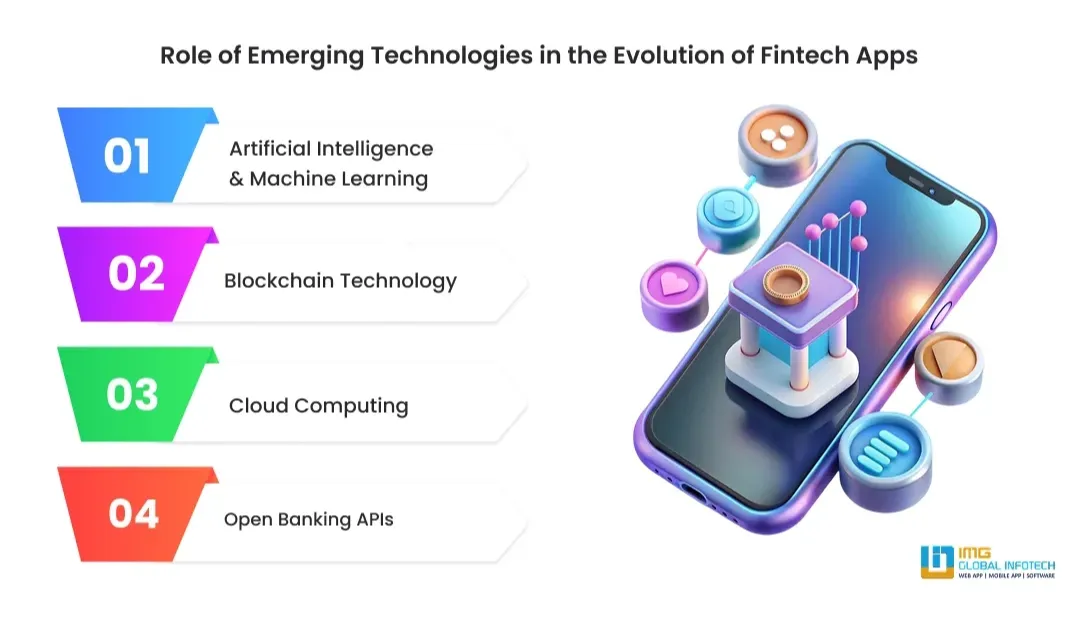 Role of Emerging Technologies in the Evolution of Fintech Apps

01 Artificial Intelligence & Machine Learning

02 Blockchain Technology

03 Cloud Computing

04 Open Banking APIs

IMG GLOBAL INFOTECH
WEB APP | MOBILE APP | SOFTWARE